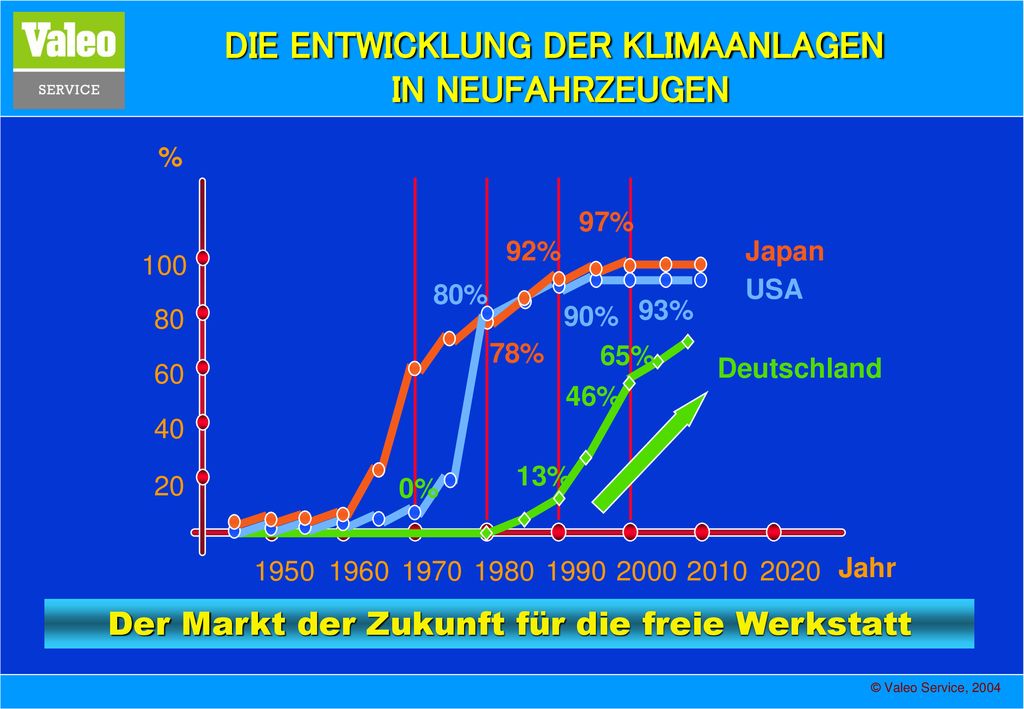 Valeo
SERVICE

DIE ENTWICKLUNG DER KLIMAANLAGEN IN NEUFAHRZEUGEN

%

100
80
60
40
20

97%
92%
80%
90%
93%
78%
65%
46%
13%
0%

Japan
USA
Deutschland

1950 1960 1970 1980 1990 2000 2010 2020 Jahr

Der Markt der Zukunft für die freie Werkstatt

© Valeo Service, 2004